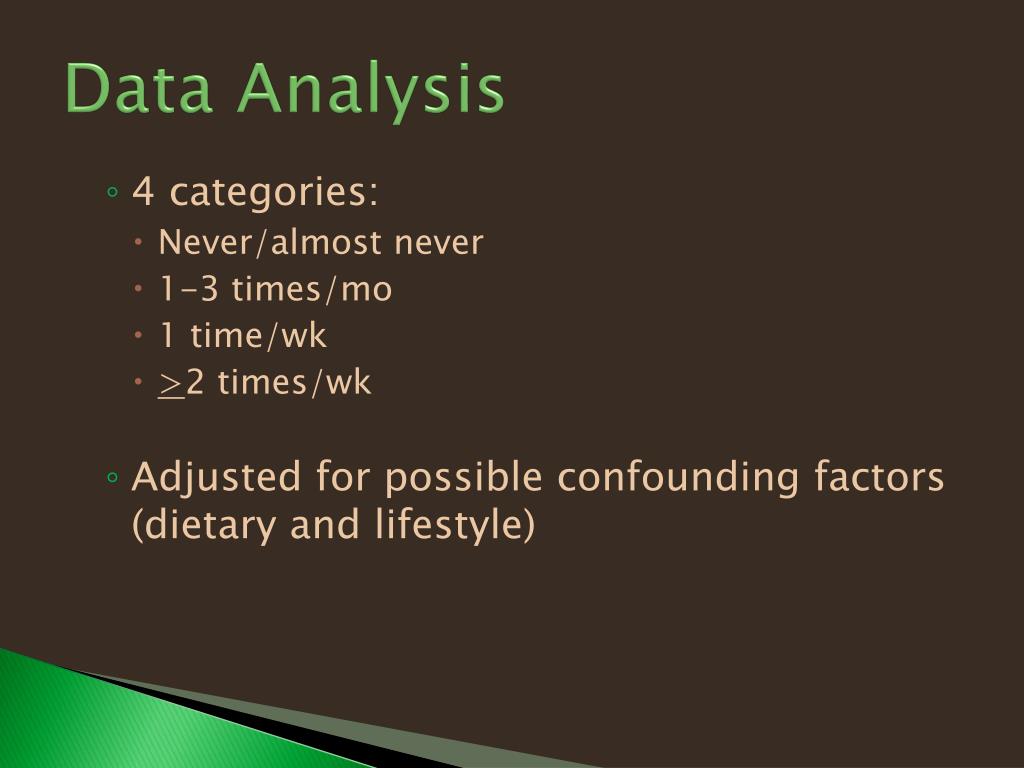 Data Analysis

◦ 4 categories:
  • Never/almost never
  • 1-3 times/mo
  • 1 time/wk
  • $\geq$2 times/wk

◦ Adjusted for possible confounding factors (dietary and lifestyle)